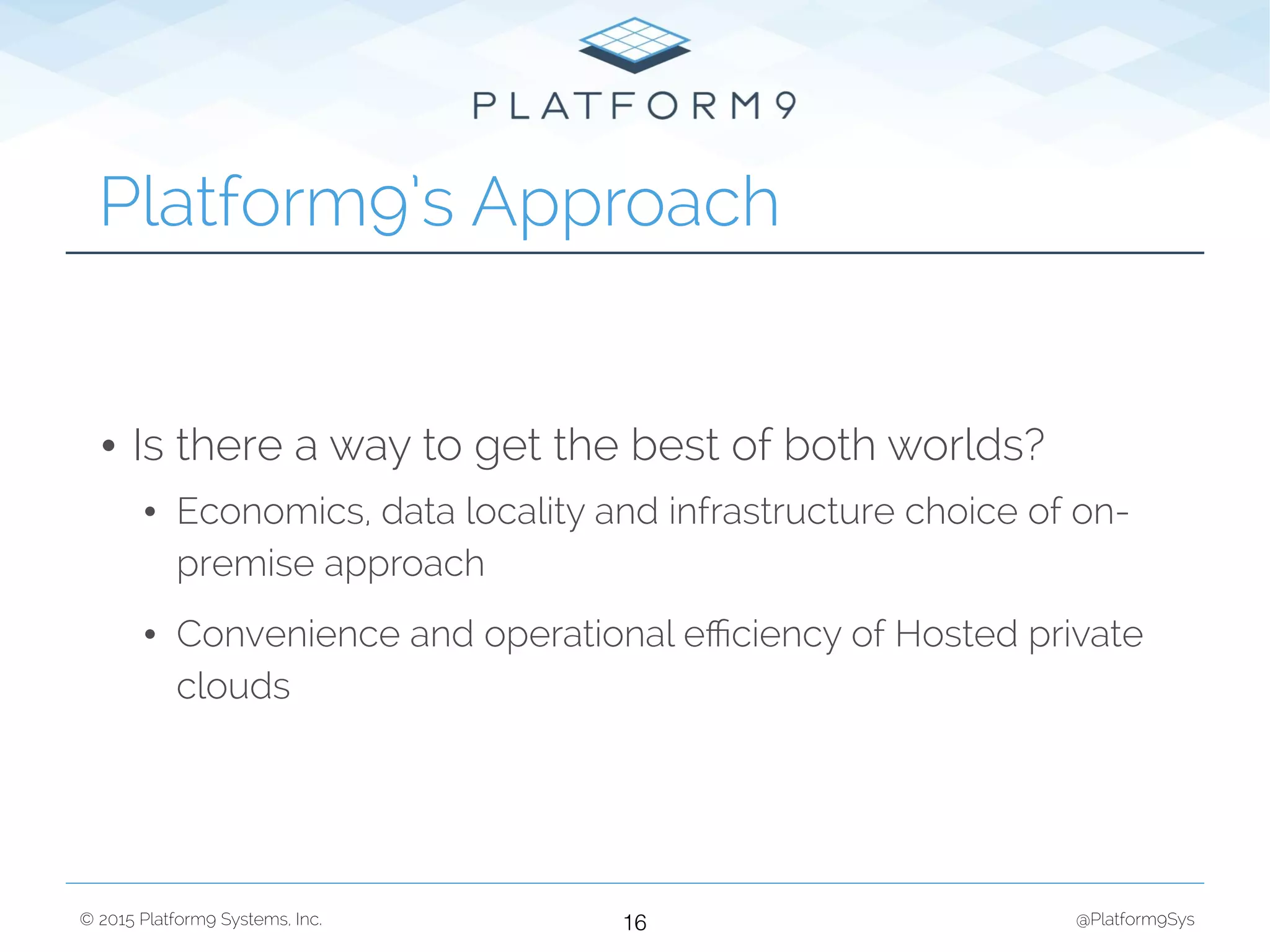 PLATFORM9

Platform9's Approach

• Is there a way to get the best of both worlds?

• Economics, data locality and infrastructure choice of on-premise approach

• Convenience and operational efficiency of Hosted private clouds

© 2015 Platform9 Systems, Inc.

16

@Platform9Sys